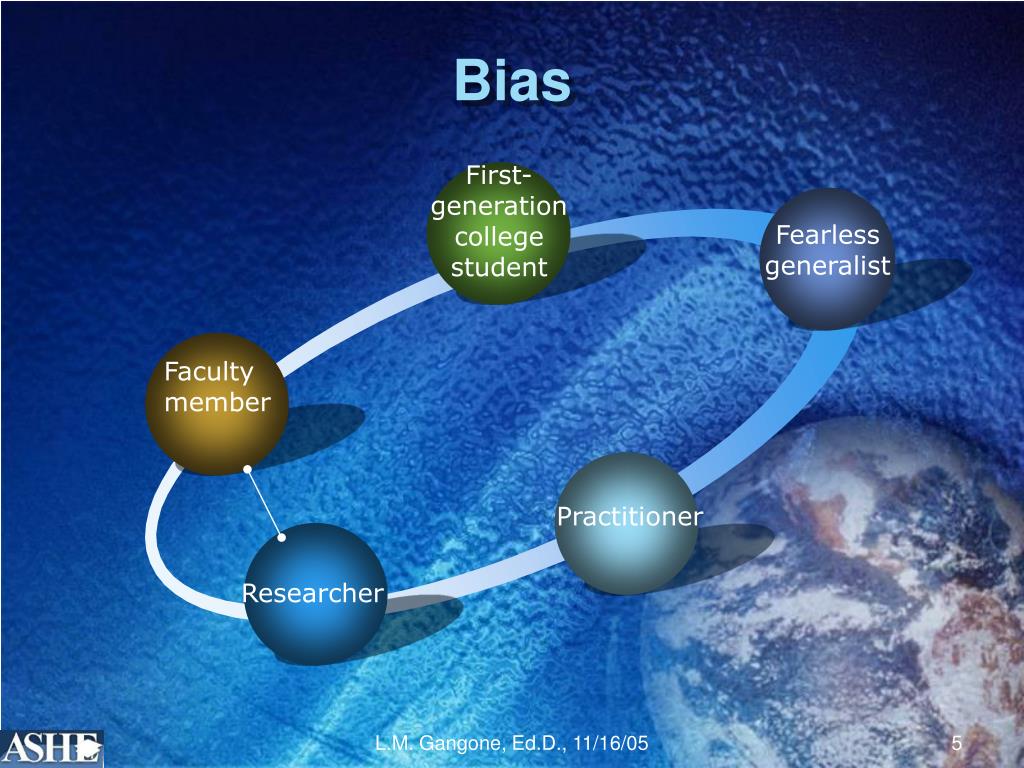 Bias

First-generation college student

Fearless generalist

Faculty member

Practitioner

Researcher

ASHE

L.M. Gangone, Ed.D., 11/16/05

5